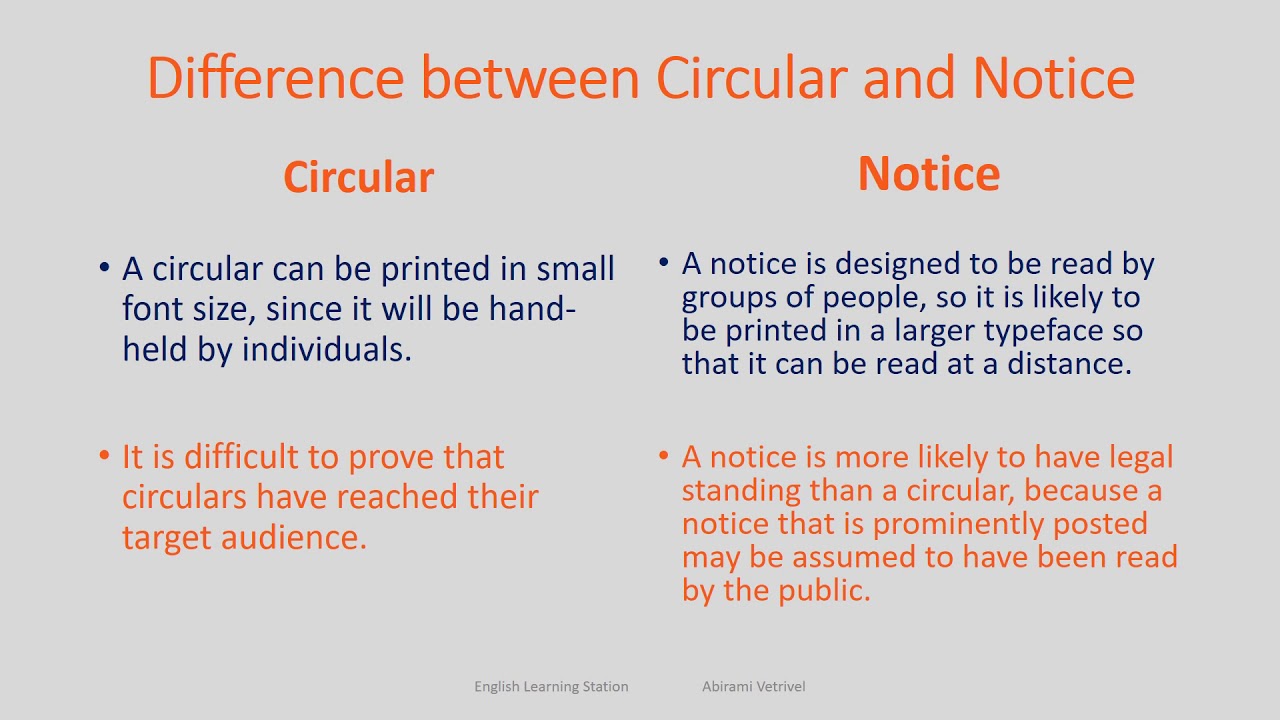 Difference between Circular and Notice

Circular

• A circular can be printed in small font size, since it will be hand-held by individuals.

• It is difficult to prove that circulars have reached their target audience.

Notice

• A notice is designed to be read by groups of people, so it is likely to be printed in a larger typeface so that it can be read at a distance.

• A notice is more likely to have legal standing than a circular, because a notice that is prominently posted may be assumed to have been read by the public.

English Learning Station Abirami Vetrivel